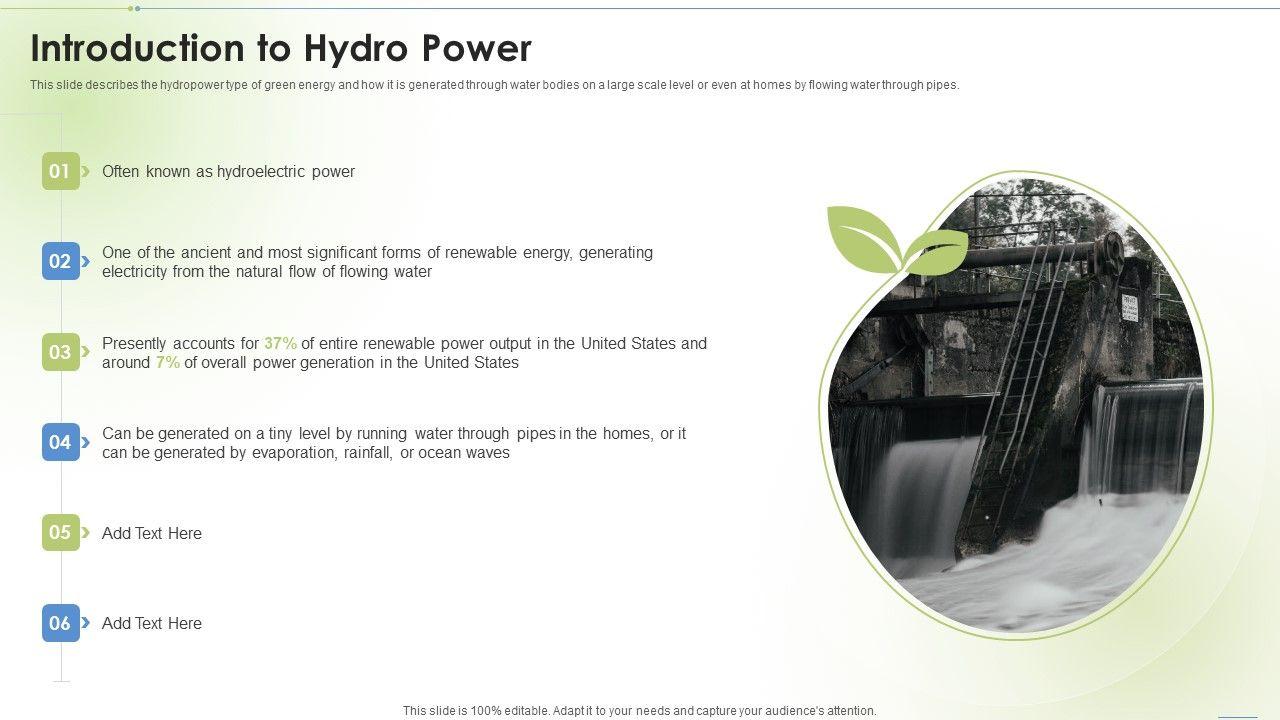 Introduction to Hydro Power

This slide describes the hydropower type of green energy and how it is generated through water bodies on a large scale level or even at homes by flowing water through pipes.

01 Often known as hydroelectric power

02 One of the ancient and most significant forms of renewable energy, generating electricity from the natural flow of flowing water

03 Presently accounts for 37% of entire renewable power output in the United States and around 7% of overall power generation in the United States

04 Can be generated on a tiny level by running water through pipes in the homes, or it can be generated by evaporation, rainfall, or ocean waves

05 Add Text Here

06 Add Text Here

This slide is 100% editable. Adapt it to your needs and capture your audience's attention.